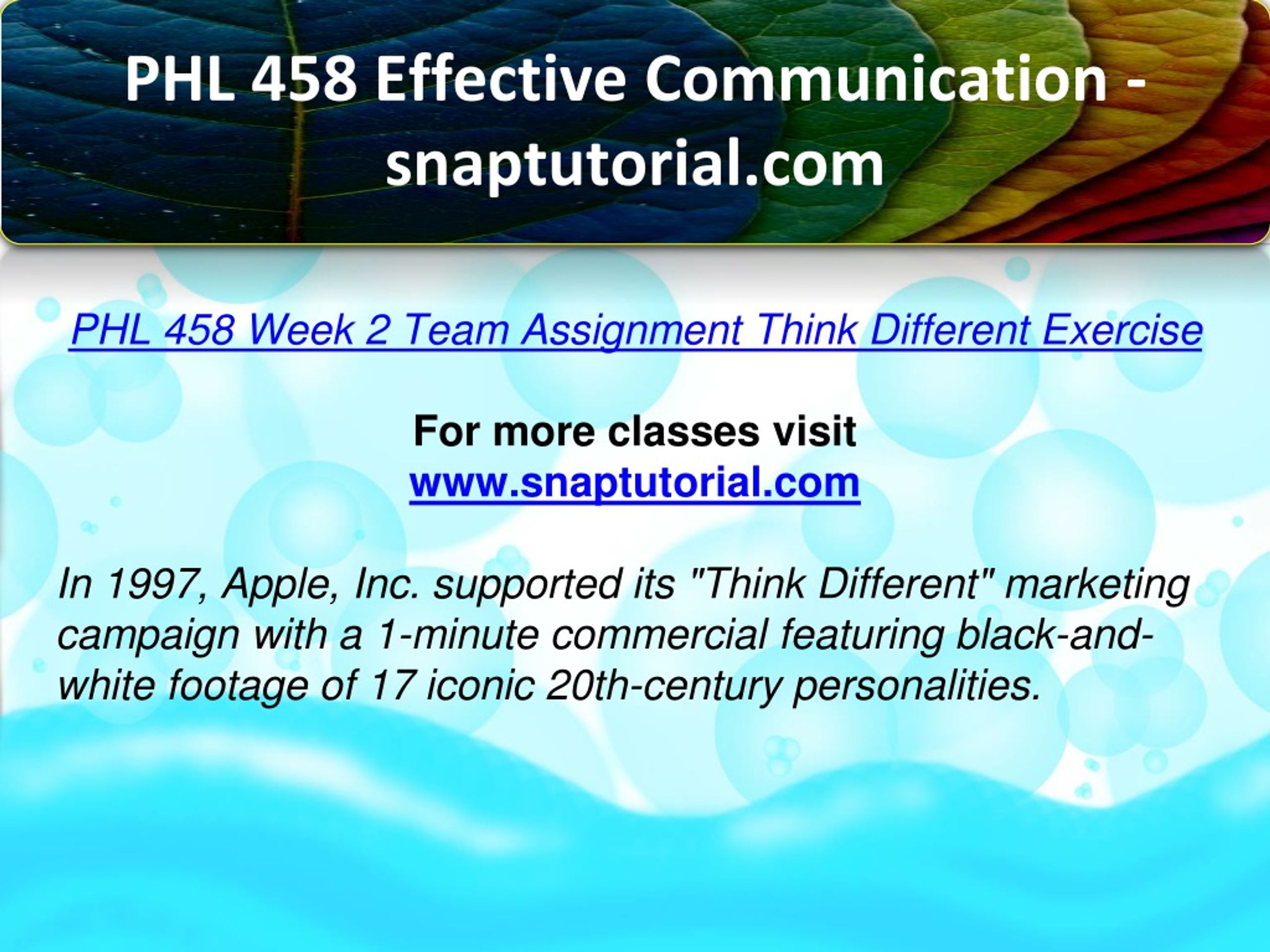 PHL 458 Effective Communication - snaptutorial.com

PHL 458 Week 2 Team Assignment Think Different Exercise

For more classes visit
www.snaptutorial.com

In 1997, Apple, Inc. supported its "Think Different" marketing campaign with a 1-minute commercial featuring black-and-white footage of 17 iconic 20th-century personalities.